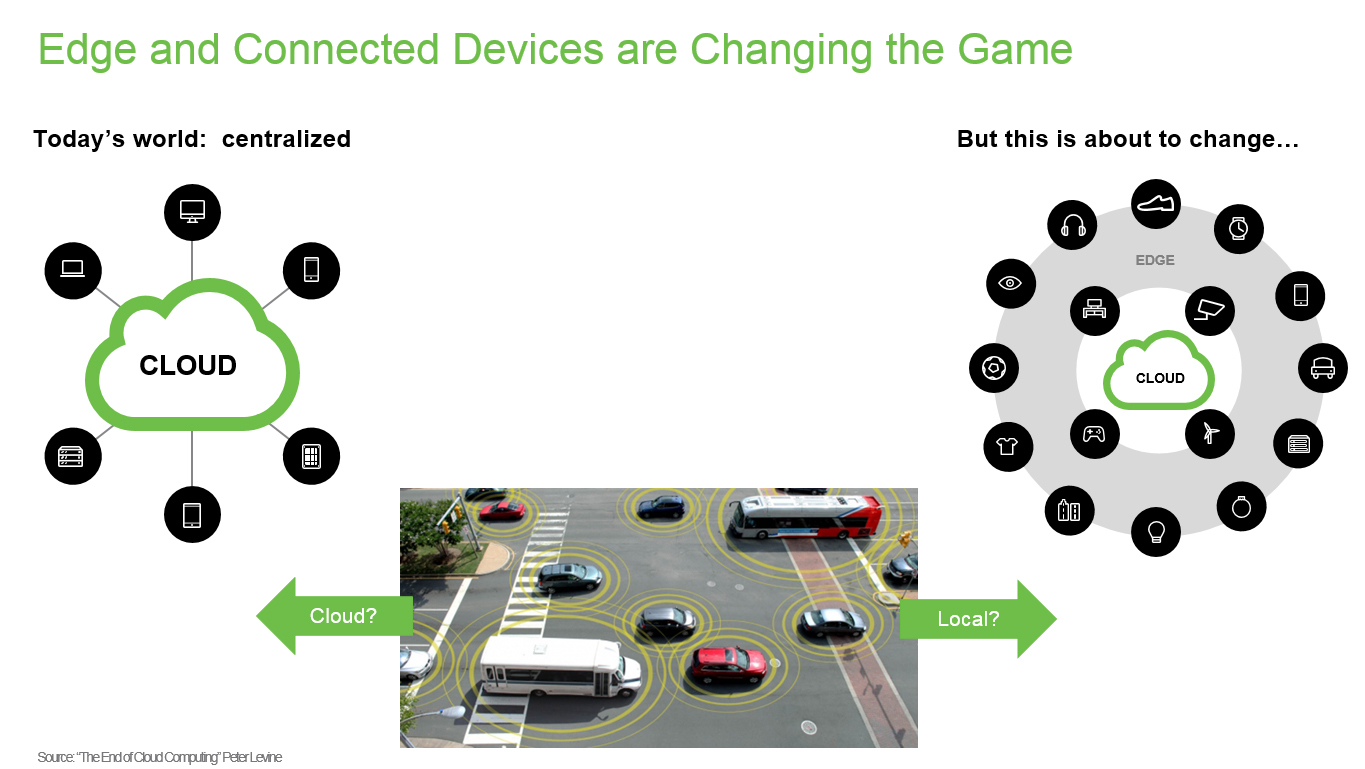 Edge and Connected Devices are Changing the Game

Today's world: centralized

CLOUD

But this is about to change…

EDGE

CLOUD

Cloud?

Local?

Source: "The End of Cloud Computing" Peter Levine